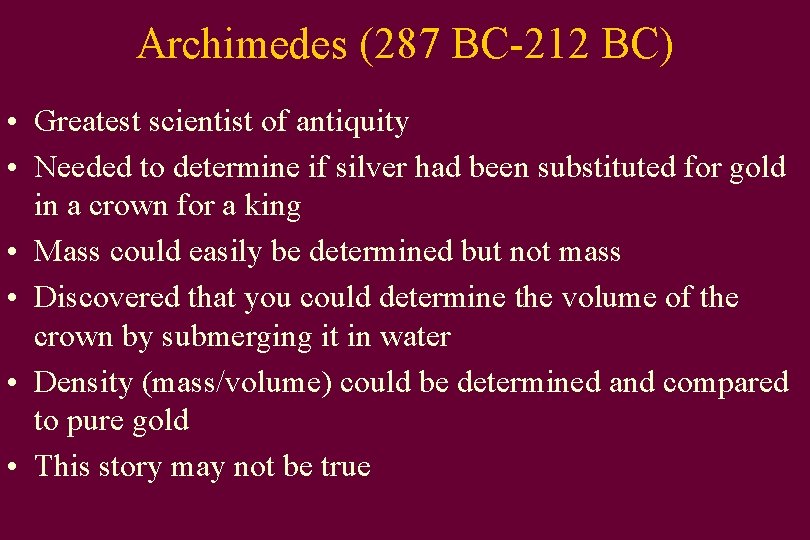 Archimedes (287 BC-212 BC)

• Greatest scientist of antiquity
• Needed to determine if silver had been substituted for gold in a crown for a king
• Mass could easily be determined but not mass
• Discovered that you could determine the volume of the crown by submerging it in water
• Density (mass/volume) could be determined and compared to pure gold
• This story may not be true